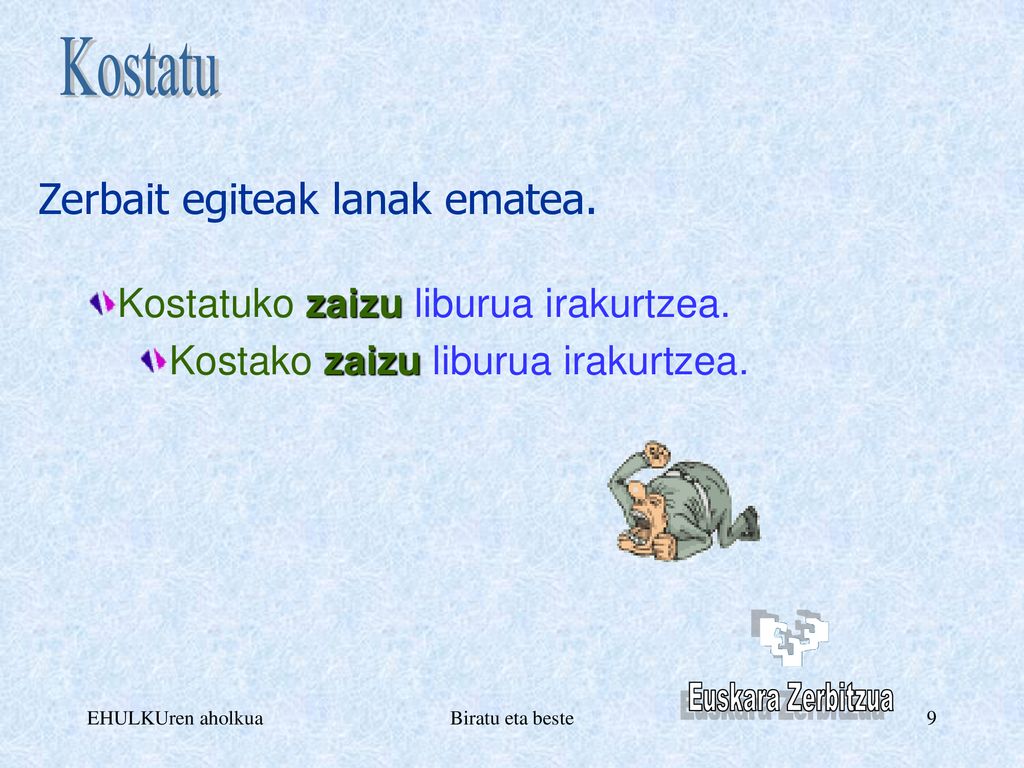 Kostatu

Zerbait egiteak lanak ematea.

Kostatuko zaizu liburua irakurtzea.

Kostako zaizu liburua irakurtzea.

Euskara Zerbitzua

EHULKUren aholkua

Biratu eta beste

9